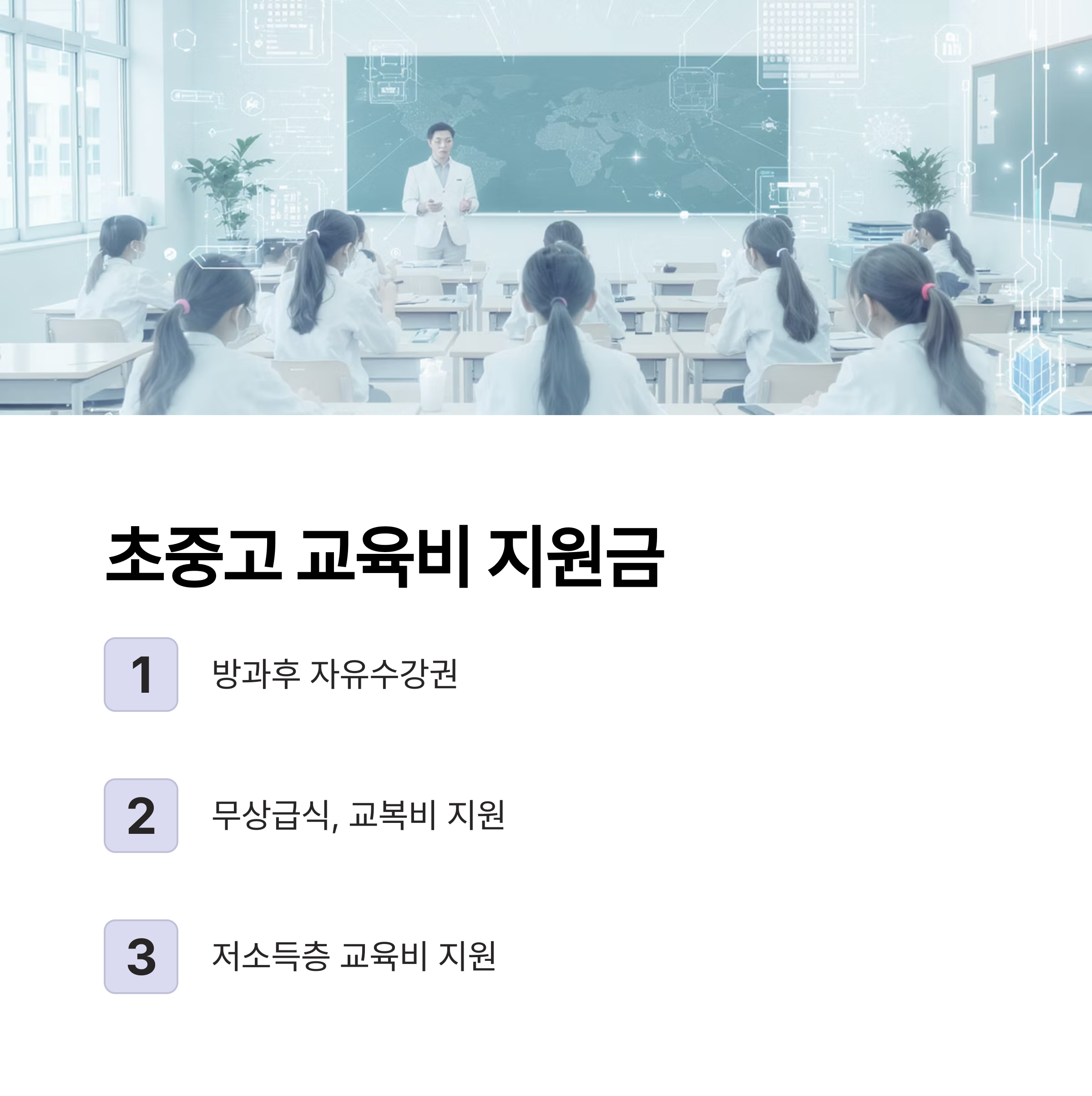 초중고 교육비 지원금

1 방과후 자유수강권

2 무상급식, 교복비 지원

3 저소득층 교육비 지원